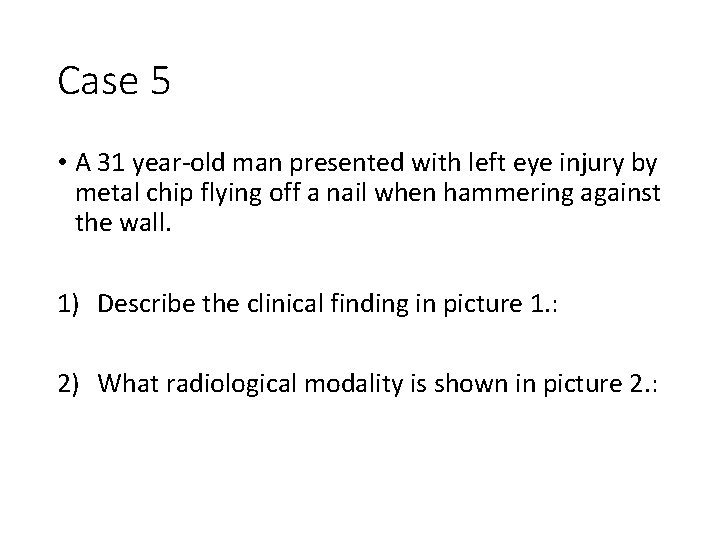 Case 5

• A 31 year-old man presented with left eye injury by metal chip flying off a nail when hammering against the wall.

1) Describe the clinical finding in picture 1.:

2) What radiological modality is shown in picture 2.: